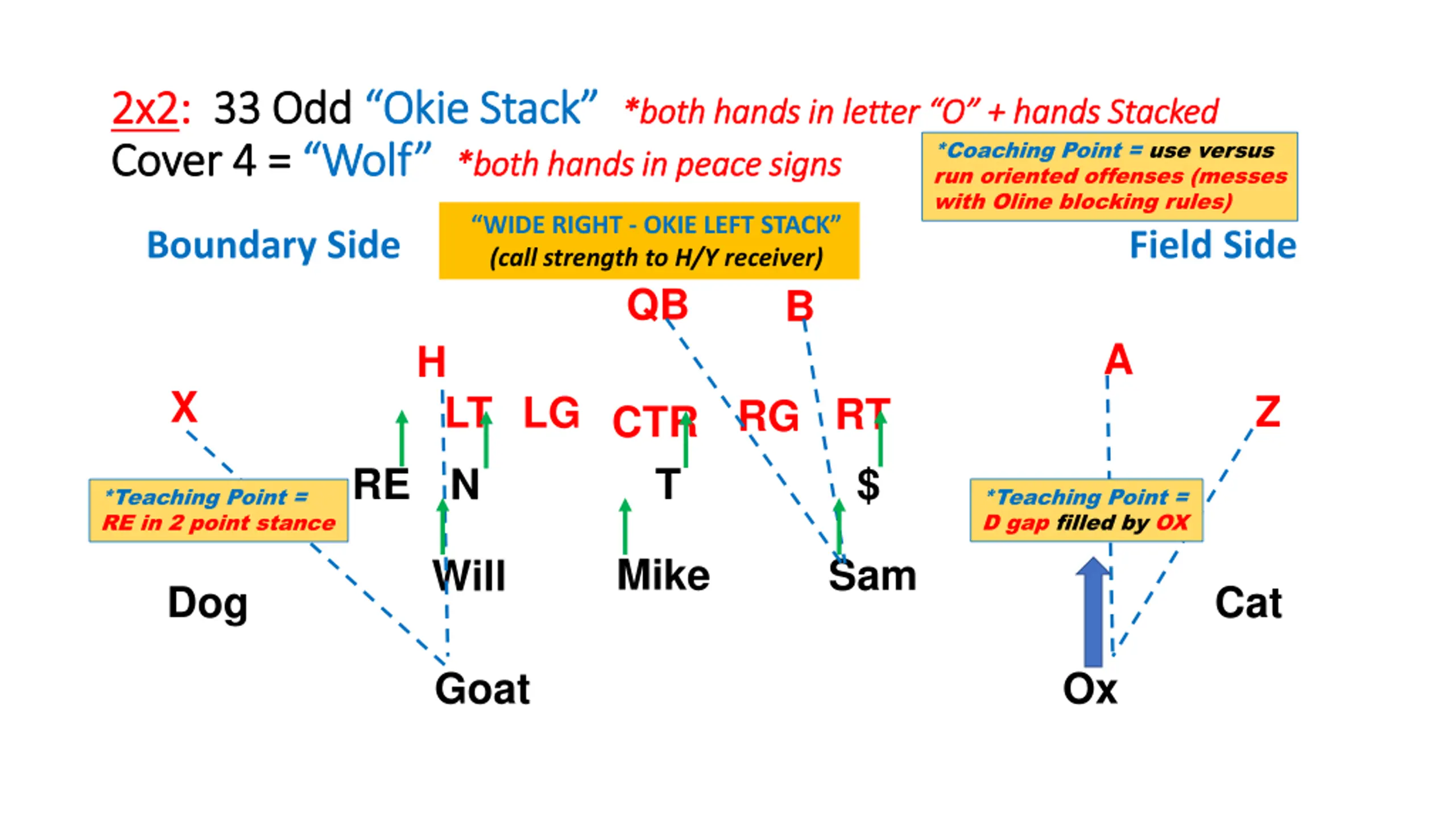 2x2: 33 Odd “Okie Stack” *both hands in letter “O” + hands Stacked
Cover 4 = “Wolf” *both hands in peace signs

*Coaching Point = use versus run oriented offenses (messes with Oline blocking rules)

Boundary Side

“WIDE RIGHT - OKIE LEFT STACK”
(call strength to H/Y receiver)

Field Side

QB B

H

A

X

LT LG CTR RG RT

Z

*Teaching Point = RE in 2 point stance

RE N T $

*Teaching Point = D gap filled by OX

Will Mike Sam

Dog

Cat

Goat

Ox